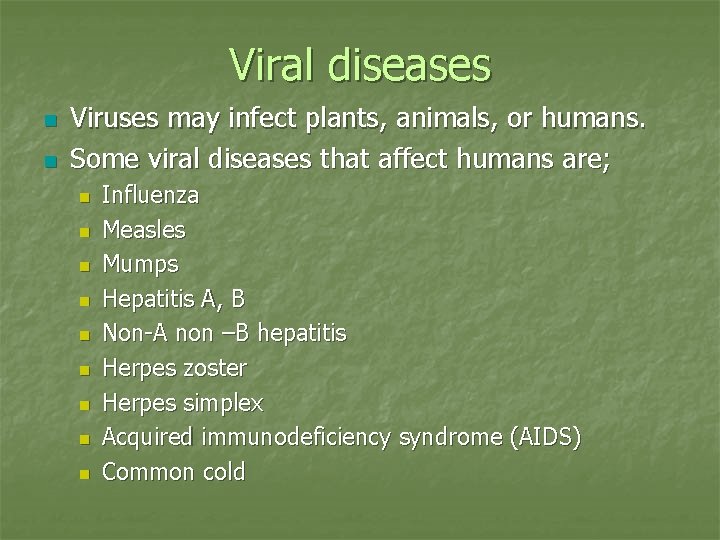 Viral diseases

- Viruses may infect plants, animals, or humans.
- Some viral diseases that affect humans are;
  - Influenza
  - Measles
  - Mumps
  - Hepatitis A, B
  - Non-A non –B hepatitis
  - Herpes zoster
  - Herpes simplex
  - Acquired immunodeficiency syndrome (AIDS)
  - Common cold